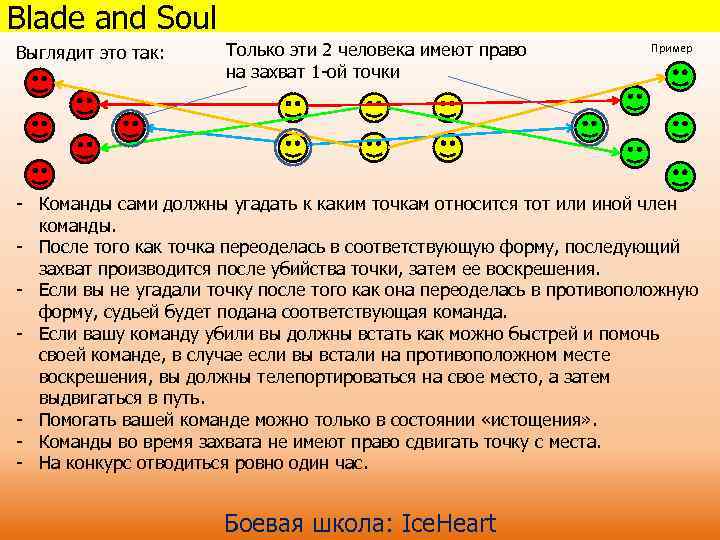 Blade and Soul

Выглядит это так:

Только эти 2 человека имеют право на захват 1-ой точки

Пример

- Команды сами должны угадать к каким точкам относится тот или иной член команды.
- После того как точка переоделась в соответствующую форму, последующий захват производится после убийства точки, затем ее воскрешения.
- Если вы не угадали точку после того как она переоделась в противоположную форму, судьей будет подана соответствующая команда.
- Если вашу команду убили вы должны встать как можно быстрей и помочь своей команде, в случае если вы встали на противоположном месте воскрешения, вы должны телепортироваться на свое место, а затем выдвигаться в путь.
- Помогать вашей команде можно только в состоянии «истощения».
- Команды во время захвата не имеют право сдвигать точку с места.
- На конкурс отводиться ровно один час.

Боевая школа: IceHeart